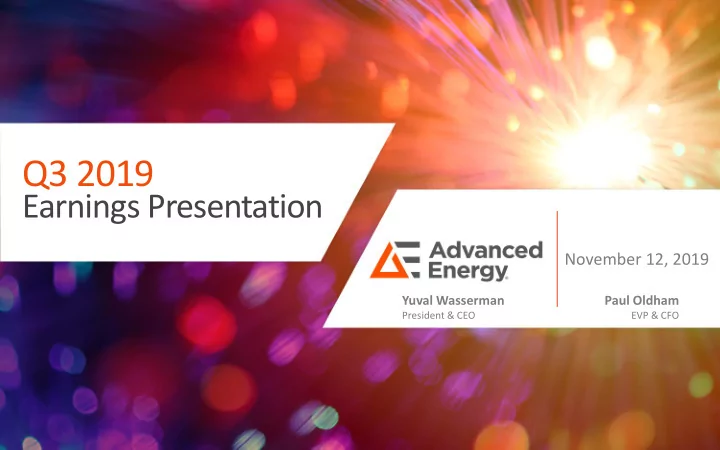 Q3 2019
Earnings Presentation

Advanced Energy

November 12, 2019

Yuval Wasserman
President & CEO

Paul Oldham
EVP & CFO